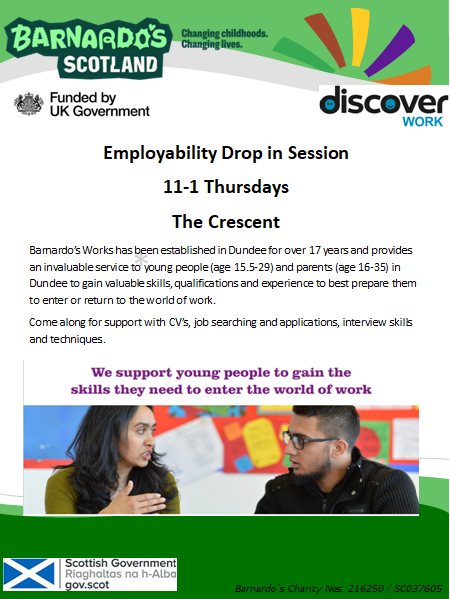 BARNARDO'S SCOTLAND

Changing childhoods. Changing lives.

Funded by UK Government

discover WORK

Employability Drop in Session

11-1 Thursdays

The Crescent

Barnardo's Works has been established in Dundee for over 17 years and provides an invaluable service to young people (age 15.5-29) and parents (age 16-35) in Dundee to gain valuable skills, qualifications and experience to best prepare them to enter or return to the world of work.

Come along for support with CV's, job searching and applications, interview skills and techniques.

We support young people to gain the skills they need to enter the world of work

Scottish Government
Riaghaltas na h-Alba
gov.scot

Barnardo's Charity Nos. 216250 / SC037605